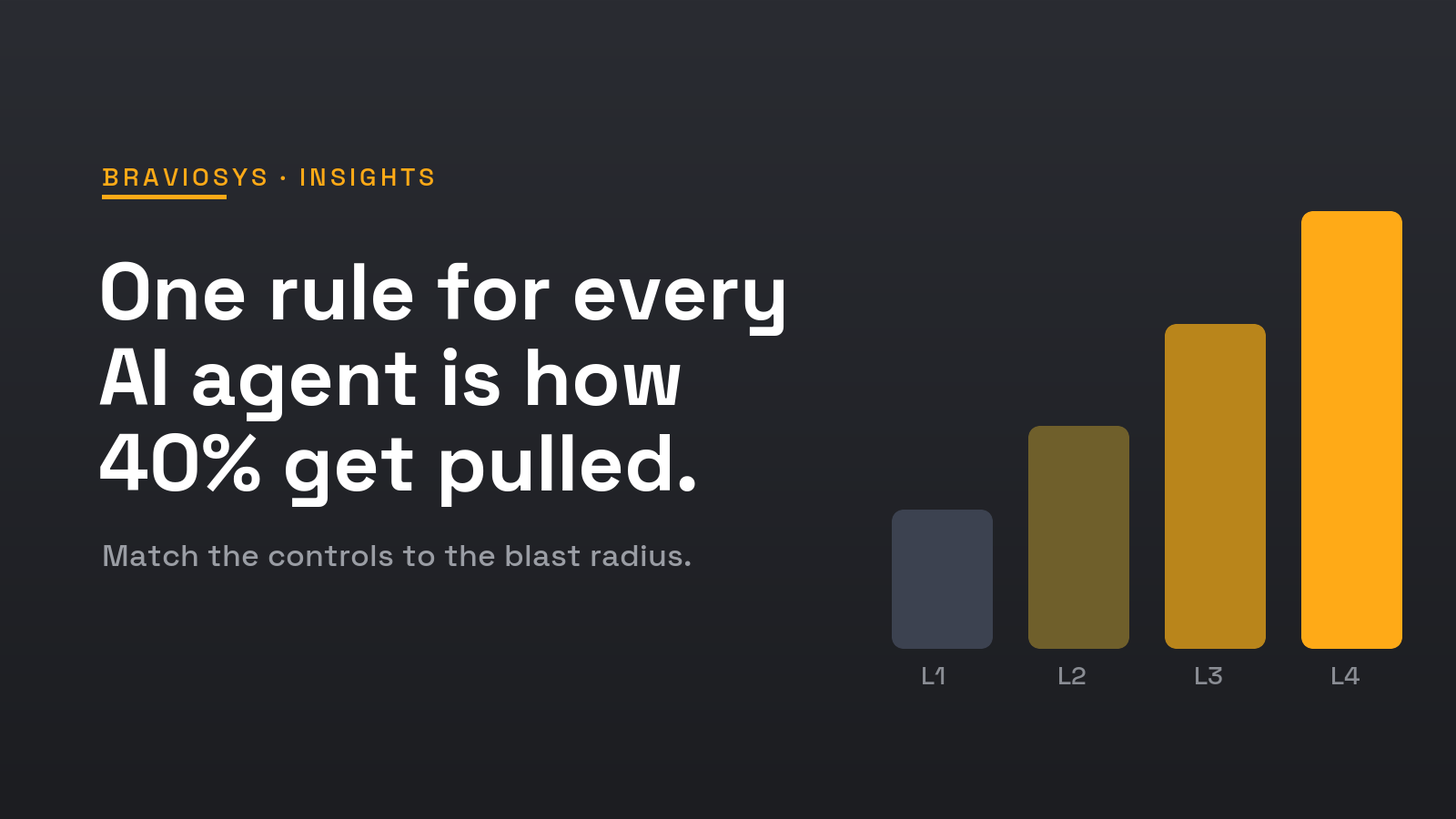 BRAVIOSYS · INSIGHTS

One rule for every AI agent is how 40% get pulled.

Match the controls to the blast radius.

L1 L2 L3 L4